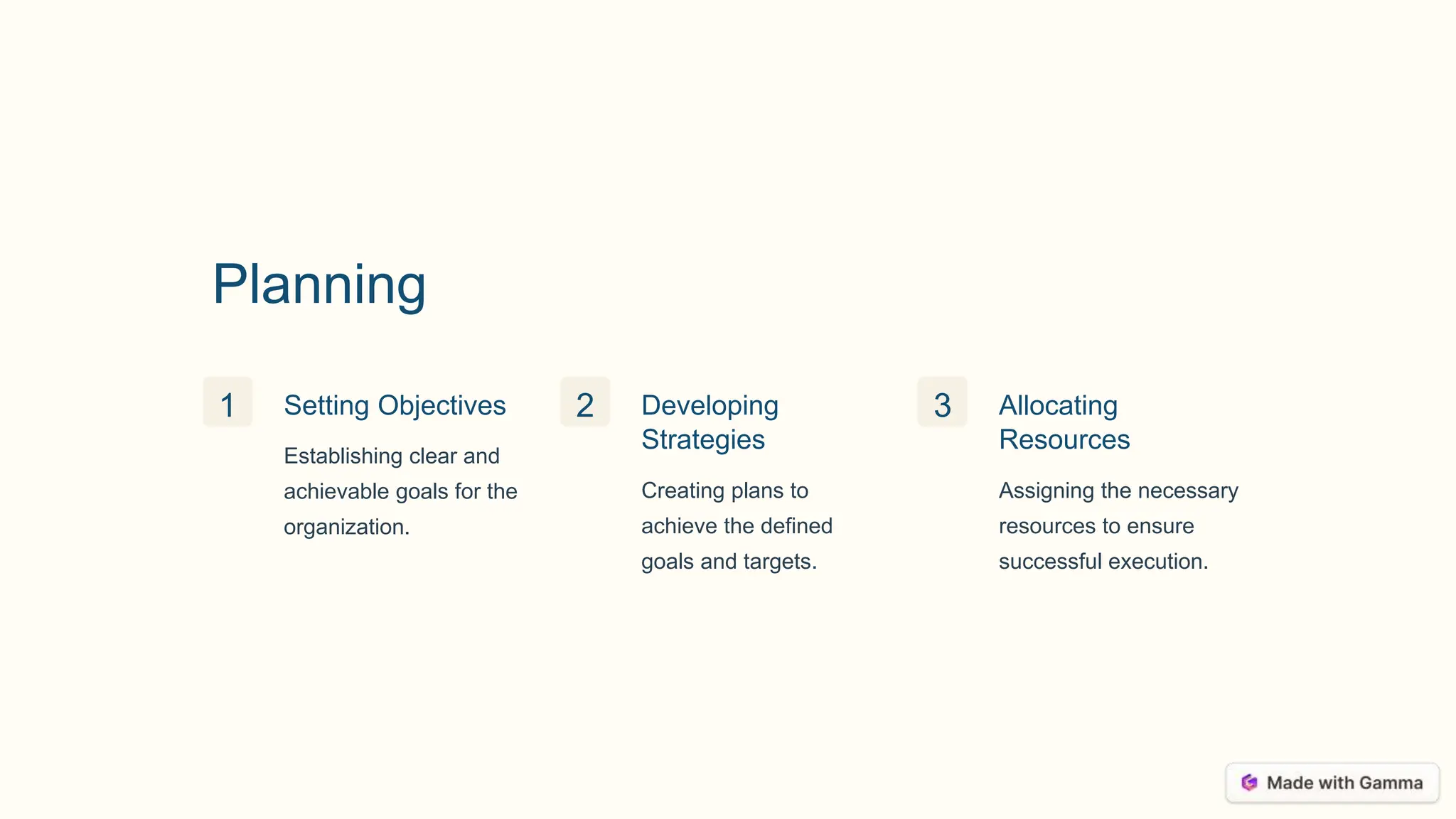 Planning

1

Setting Objectives

Establishing clear and achievable goals for the organization.

2

Developing Strategies

Creating plans to achieve the defined goals and targets.

3

Allocating Resources

Assigning the necessary resources to ensure successful execution.

Made with Gamma